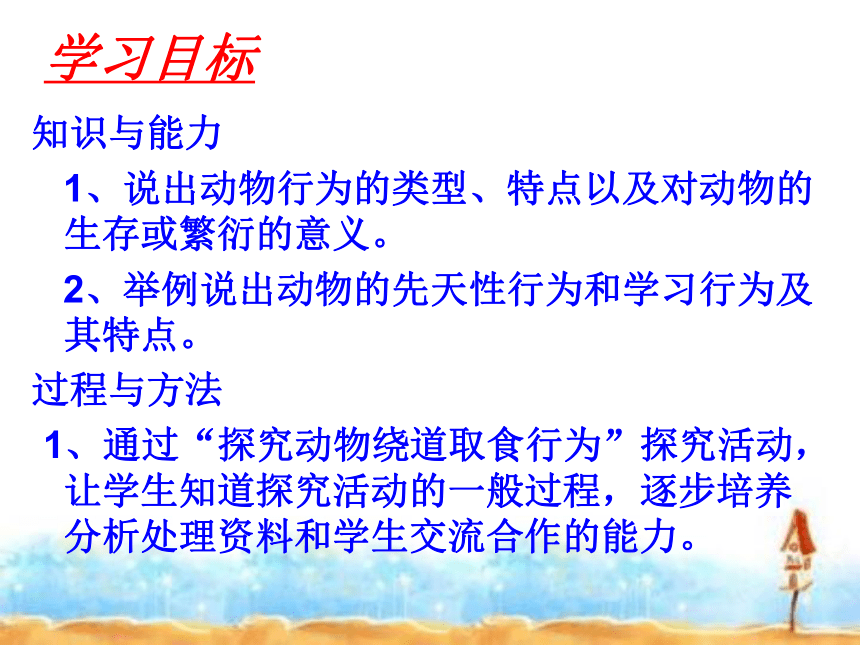 学习目标

知识与能力

1、说出动物行为的类型、特点以及对动物的生存或繁衍的意义。

2、举例说出动物的先天性行为和学习行为及其特点。

过程与方法

1、通过“探究动物绕道取食行为”探究活动，让学生知道探究活动的一般过程，逐步培养分析处理资料和学生交流合作的能力。